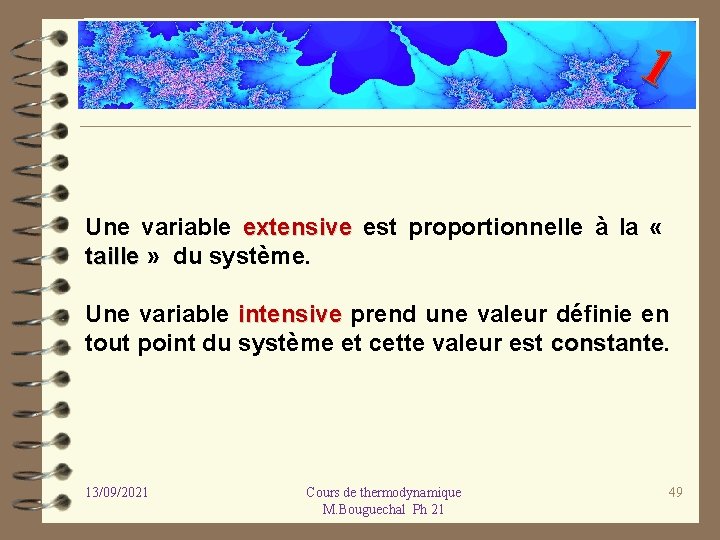 1

Une variable extensive est proportionnelle à la « taille » du système.

Une variable intensive prend une valeur définie en tout point du système et cette valeur est constante.

13/09/2021

Cours de thermodynamique
M.Bouguechal Ph 21

49